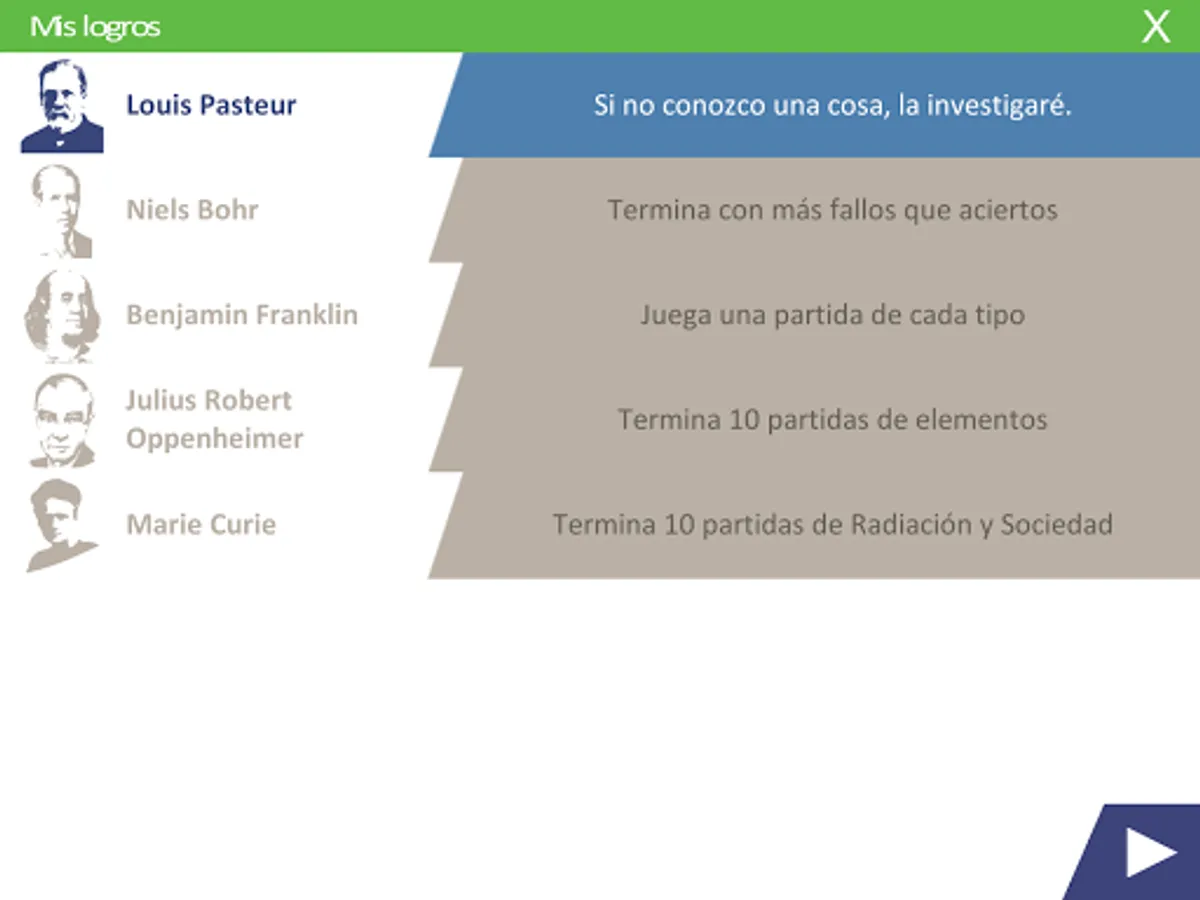 Mis logros

X

Louis Pasteur

Si no conozco una cosa, la investigaré.

Niels Bohr

Termina con más fallos que aciertos

Benjamin Franklin

Juega una partida de cada tipo

Julius Robert Oppenheimer

Termina 10 partidas de elementos

Marie Curie

Termina 10 partidas de Radiación y Sociedad